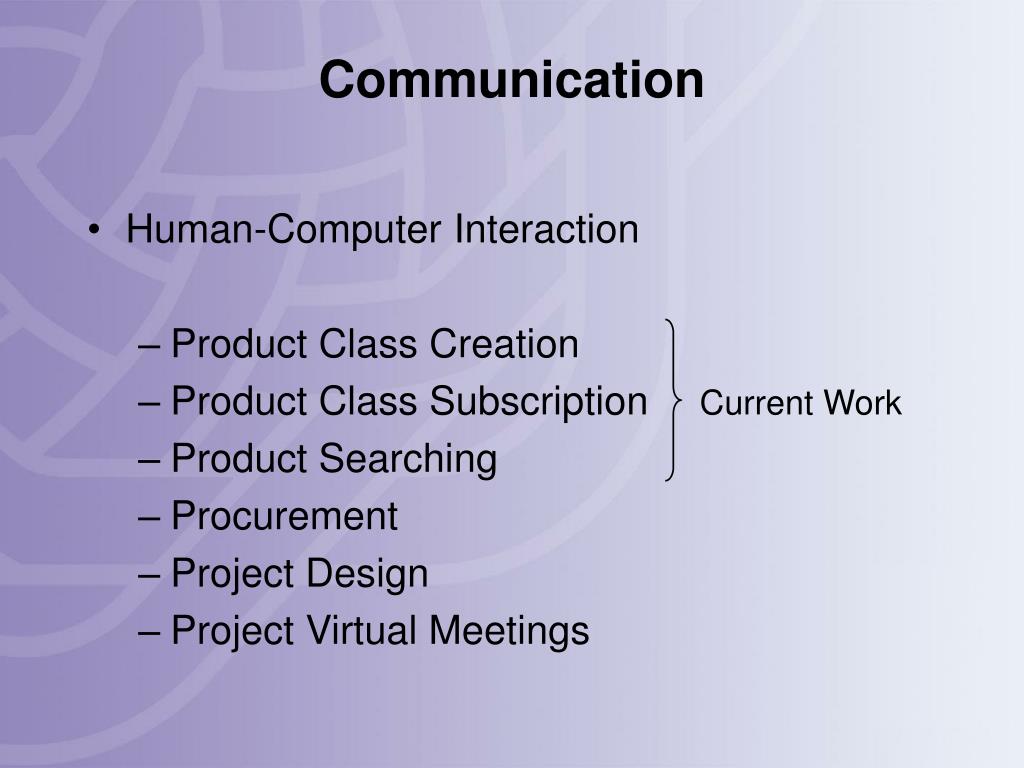 Communication

• Human-Computer Interaction

– Product Class Creation
– Product Class Subscription
– Product Searching
– Procurement
– Project Design
– Project Virtual Meetings

Current Work